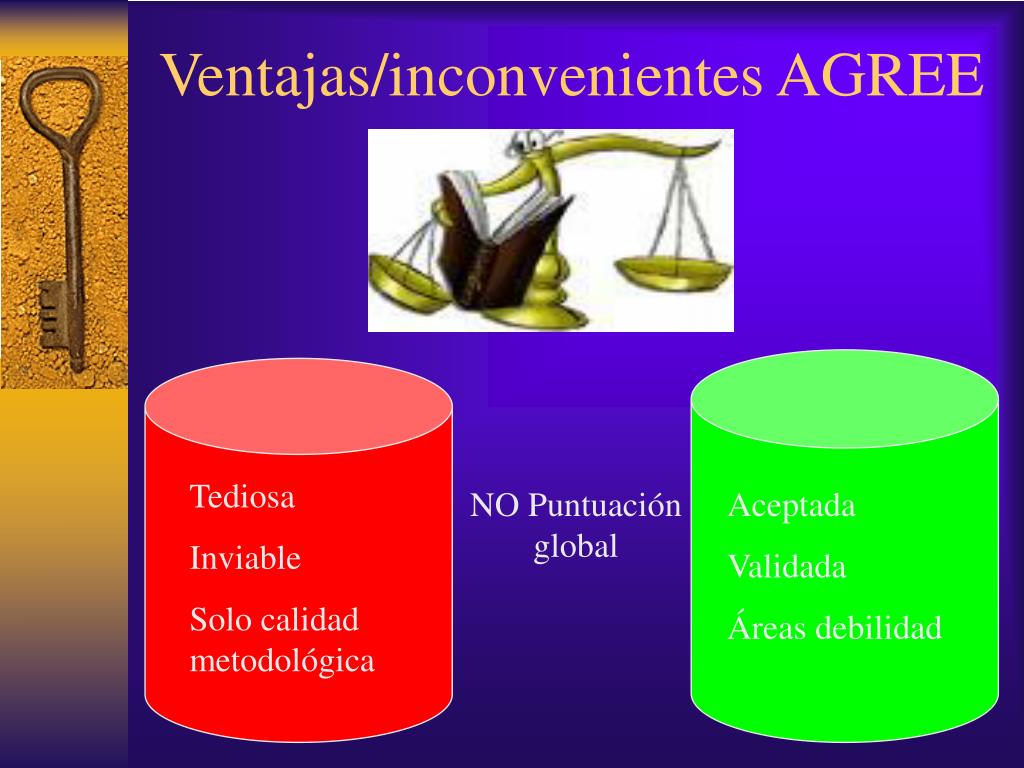 Ventajas/inconvenientes AGREE

Tediosa

Inviable

Solo calidad metodológica

NO Puntuación global

Aceptada

Validada

Áreas debilidad